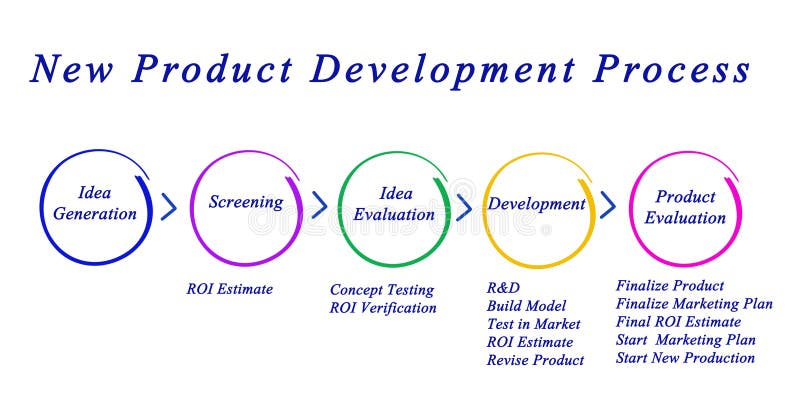 New Product Development Process

Idea Generation

Screening

Idea Evaluation

Development

Product Evaluation

ROI Estimate

Concept Testing
ROI Verification

R&D
Build Model
Test in Market
ROI Estimate
Revise Product

Finalize Product
Finalize Marketing Plan
Final ROI Estimate
Start Marketing Plan
Start New Production